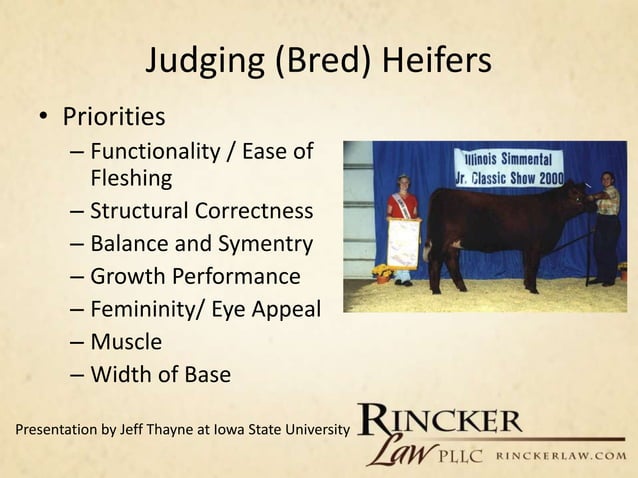 Judging (Bred) Heifers

• Priorities
– Functionality / Ease of Fleshing
– Structural Correctness
– Balance and Symentry
– Growth Performance
– Femininity/ Eye Appeal
– Muscle
– Width of Base

Illinois Simmental Jr. Classic Show 2000

Presentation by Jeff Thayne at Iowa State University

RINCKER Law PLLC RINCKERLAW.COM